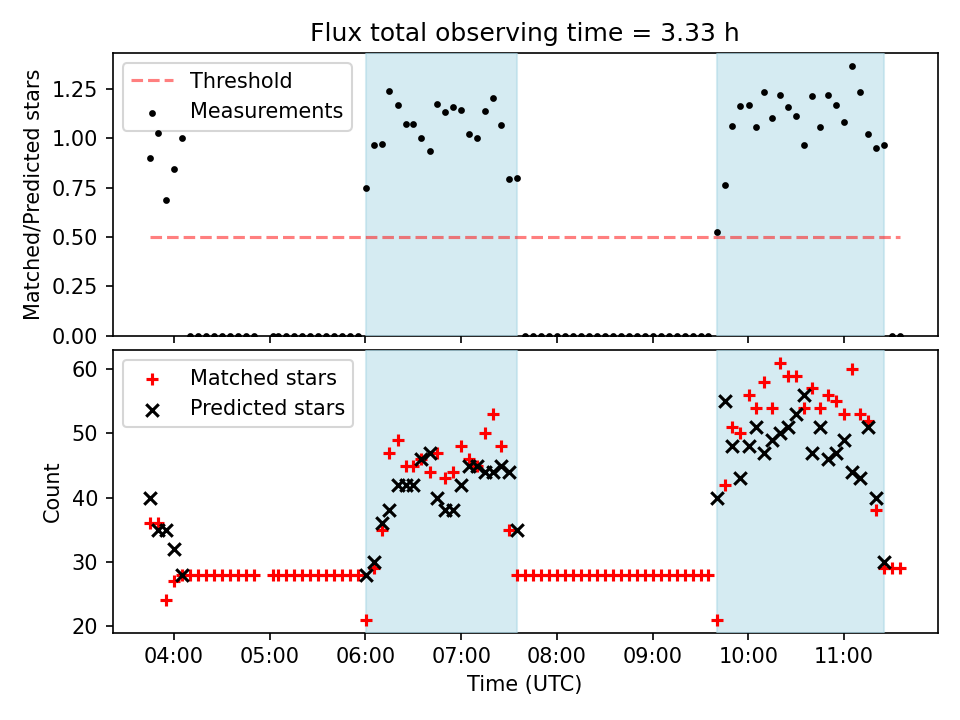 Flux total observing time = 3.33 h

Threshold
Measurements

Matched/Predicted stars

1.25
1.00
0.75
0.50
0.25
0.00

Matched stars
Predicted stars

Count

60
50
40
30
20

04:00
05:00
06:00
07:00
08:00
09:00
10:00
11:00

Time (UTC)